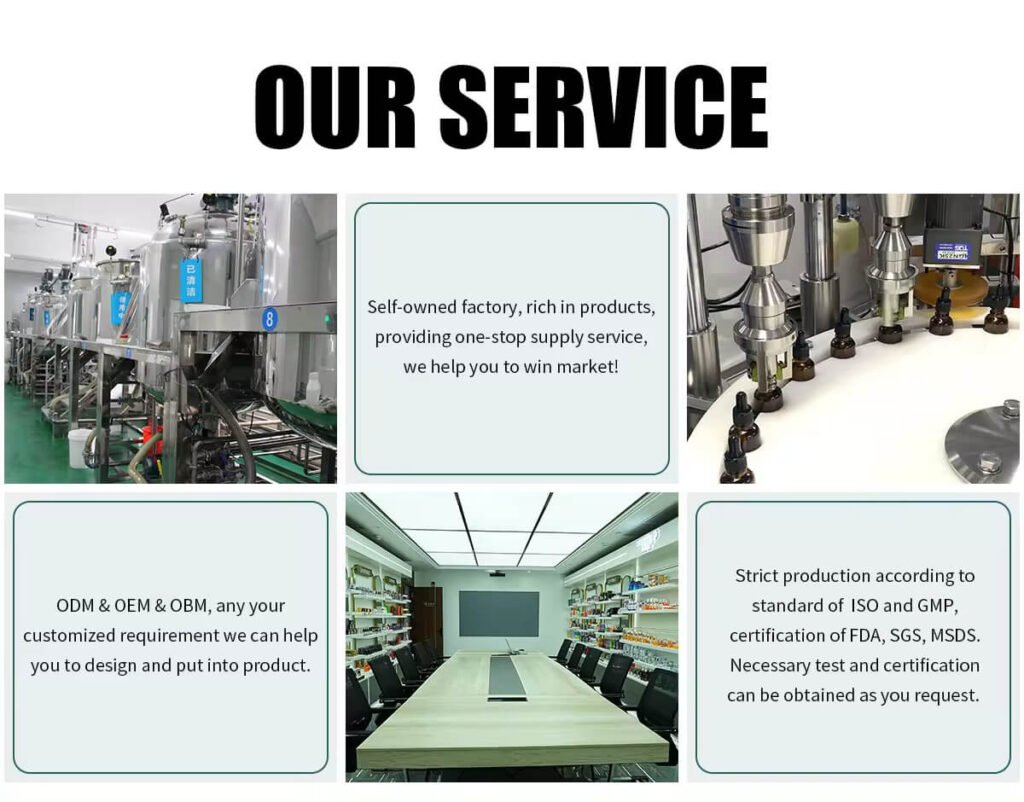 OUR SERVICE

已清洁

8

Self-owned factory, rich in products, providing one-stop supply service, we help you to win market!

ODM & OEM & OBM, any your customized requirement we can help you to design and put into product.

Strict production according to standard of ISO and GMP, certification of FDA, SGS, MSDS. Necessary test and certification can be obtained as you request.